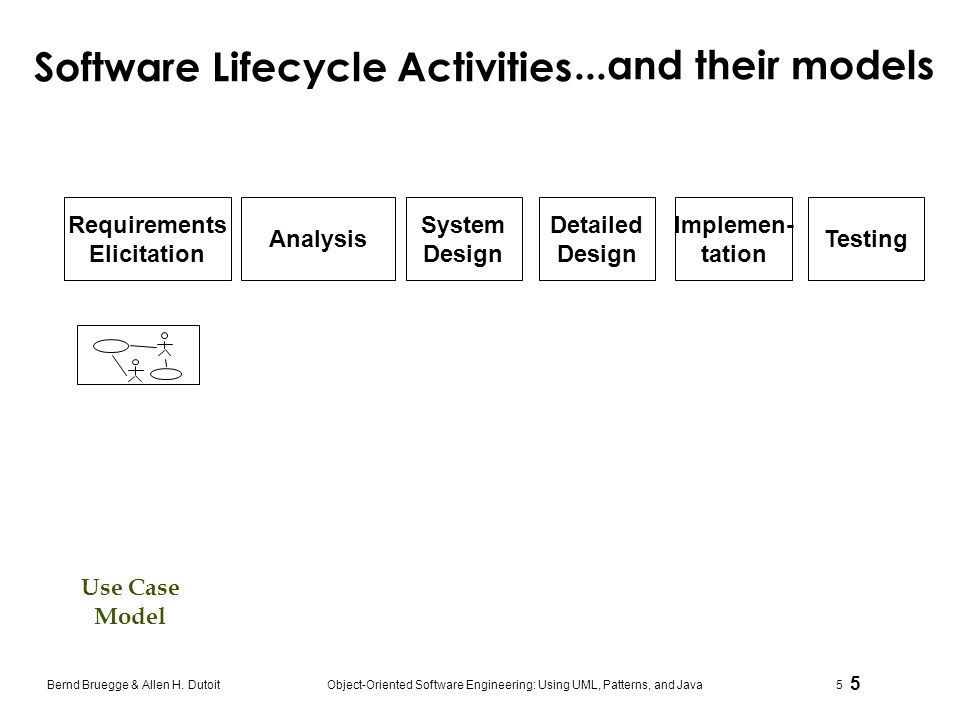 Software Lifecycle Activities...and their models

Requirements Elicitation

Analysis

System Design

Detailed Design

Implementation

Testing

Use Case Model

Bernd Bruegge & Allen H. Dutoit

Object-Oriented Software Engineering: Using UML, Patterns, and Java

5 5